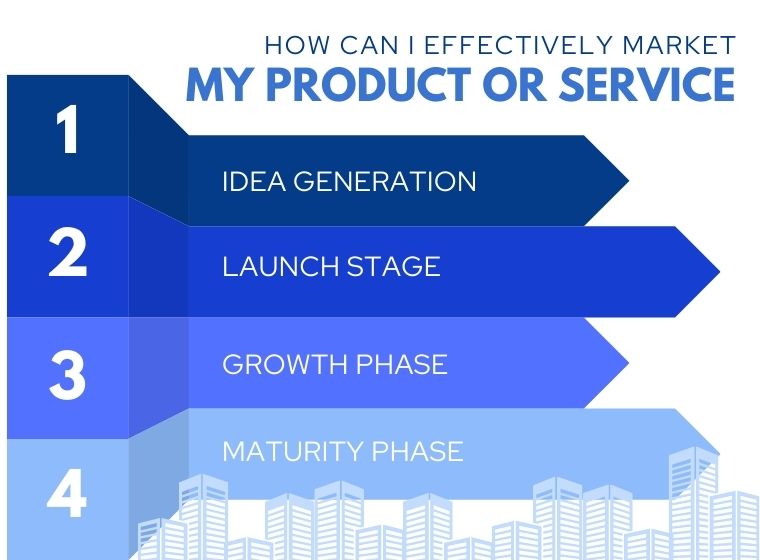 HOW CAN I EFFECTIVELY MARKET
MY PRODUCT OR SERVICE

1
IDEA GENERATION

2
LAUNCH STAGE

3
GROWTH PHASE

4
MATURITY PHASE